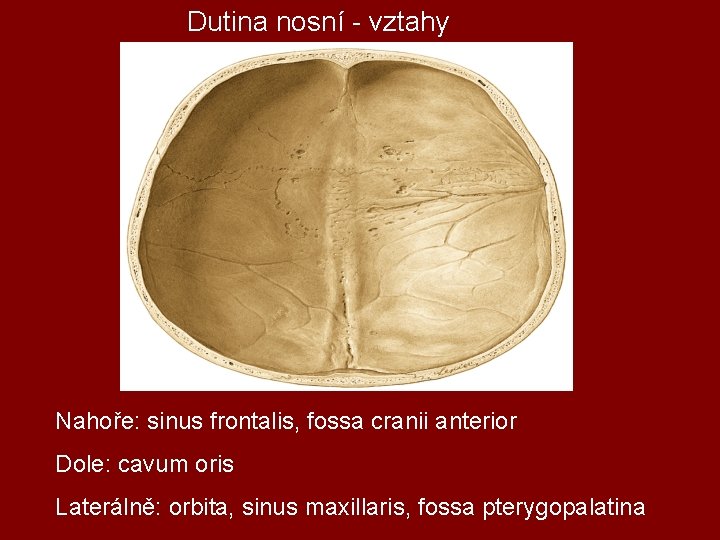 Dutina nosní - vztahy

Nahoře: sinus frontalis, fossa cranii anterior

Dole: cavum oris

Laterálně: orbita, sinus maxillaris, fossa pterygopalatina